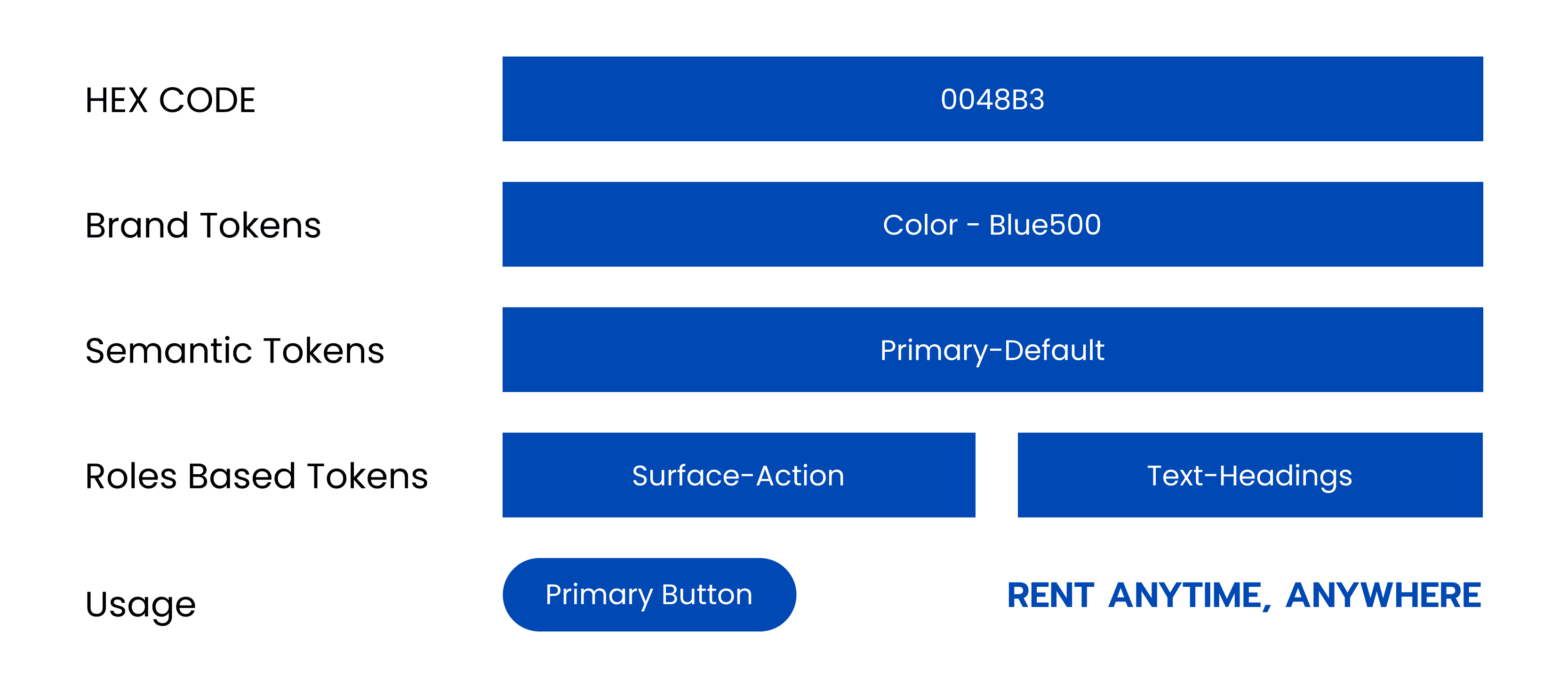 HEX CODE
0048B3

Brand Tokens
Color - Blue500

Semantic Tokens
Primary-Default

Roles Based Tokens
Surface-Action
Text-Headings

Usage
Primary Button
RENT ANYTIME, ANYWHERE